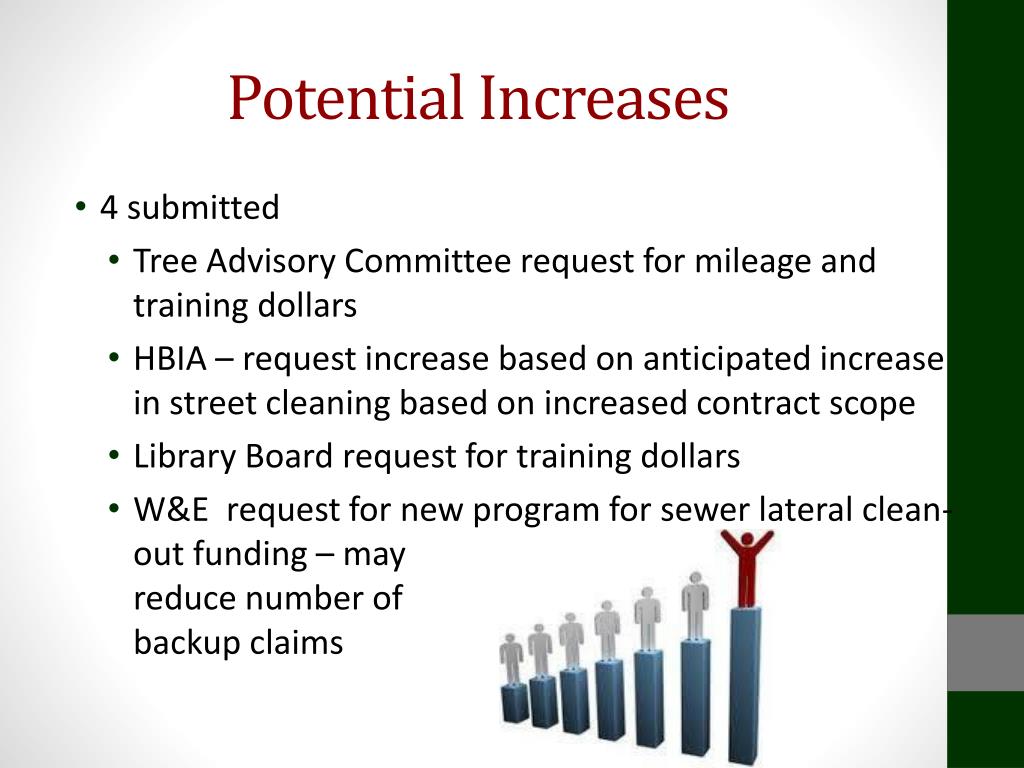 Potential Increases

• 4 submitted
  • Tree Advisory Committee request for mileage and training dollars
  • HBIA – request increase based on anticipated increase in street cleaning based on increased contract scope
  • Library Board request for training dollars
  • W&E request for new program for sewer lateral clean-out funding – may reduce number of backup claims